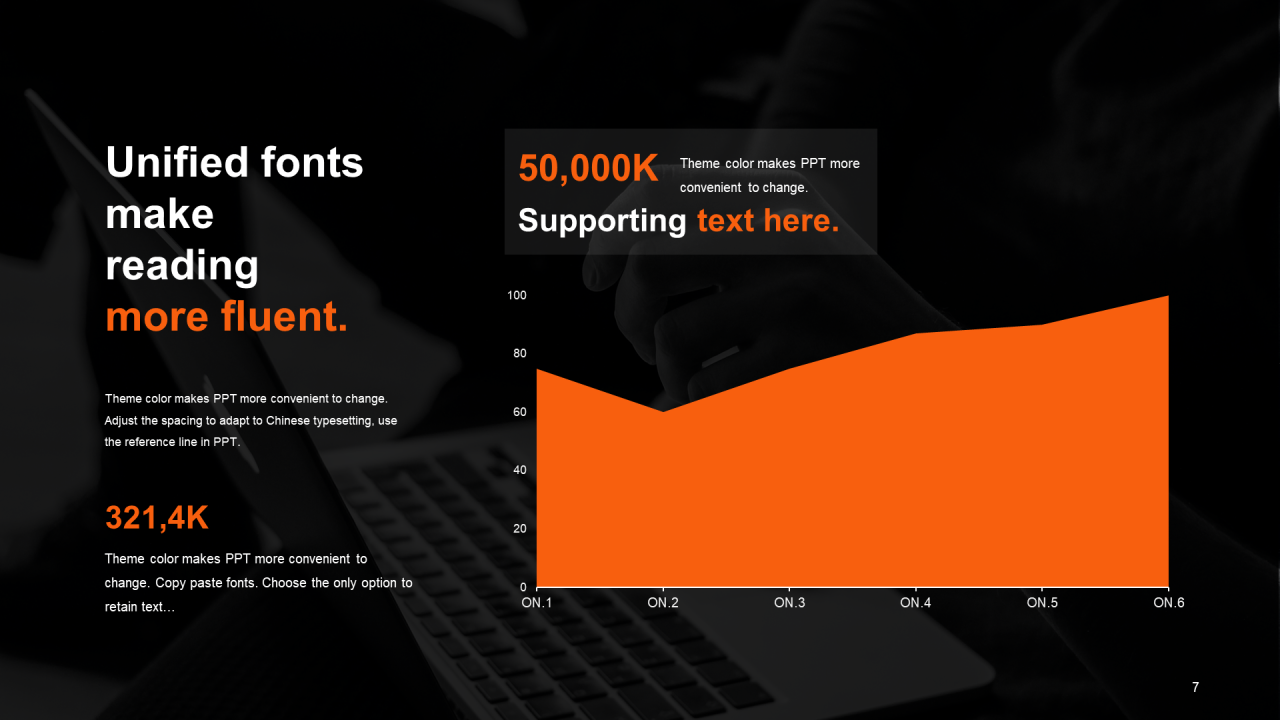 Unified fonts make reading more fluent.

Theme color makes PPT more convenient to change. Adjust the spacing to adapt to Chinese typesetting, use the reference line in PPT.

321,4K

Theme color makes PPT more convenient to change. Copy paste fonts. Choose the only option to retain text…

50,000K

Theme color makes PPT more convenient to change.

Supporting text here.

100
80
60
40
20
0

ON.1 ON.2 ON.3 ON.4 ON.5 ON.6

7